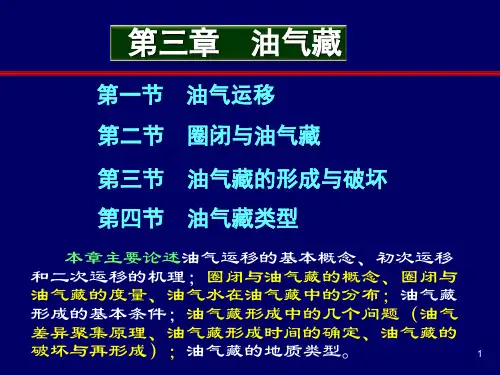 第三章　油气藏

第一节　油气运移

第二节　圈闭与油气藏

第三节　油气藏的形成与破坏

第四节　油气藏类型

本章主要论述油气运移的基本概念、初次运移和二次运移的机理；圈闭与油气藏的概念、圈闭与油气藏的度量、油气水在油气藏中的分布；油气藏形成的基本条件；油气藏形成中的几个问题（油气差异聚集原理、油气藏形成时间的确定、油气藏的破坏与再形成）；油气藏的地质类型。

1